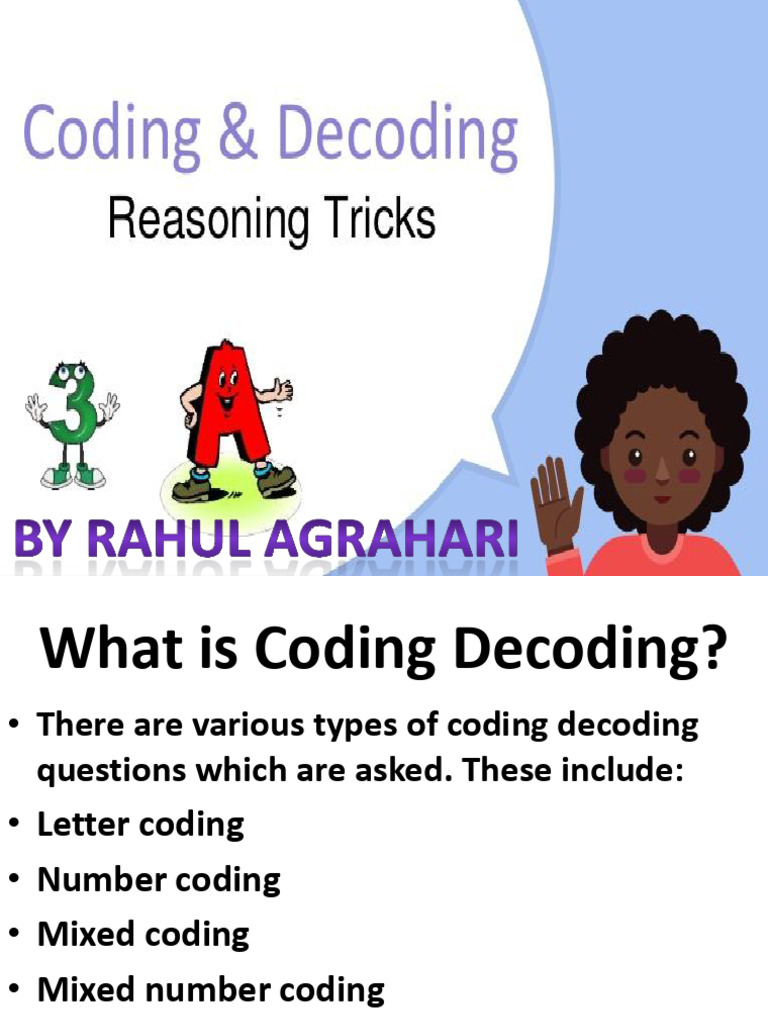 Coding & Decoding
Reasoning Tricks

3 A

BY RAHUL AGRAHARI

What is Coding Decoding?

• There are various types of coding decoding questions which are asked. These include:
• Letter coding
• Number coding
• Mixed coding
• Mixed number coding